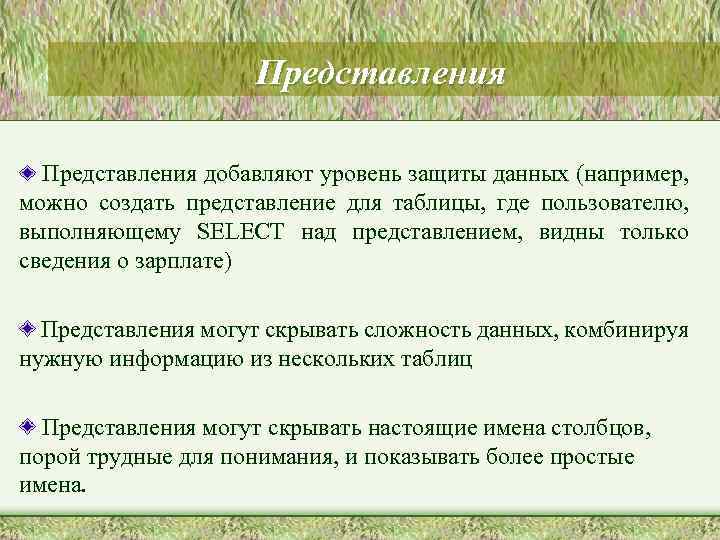 Представления

Представления добавляют уровень защиты данных (например, можно создать представление для таблицы, где пользователю, выполняющему SELECT над представлением, видны только сведения о зарплате)

Представления могут скрывать сложность данных, комбинируя нужную информацию из нескольких таблиц

Представления могут скрывать настоящие имена столбцов, порой трудные для понимания, и показывать более простые имена.